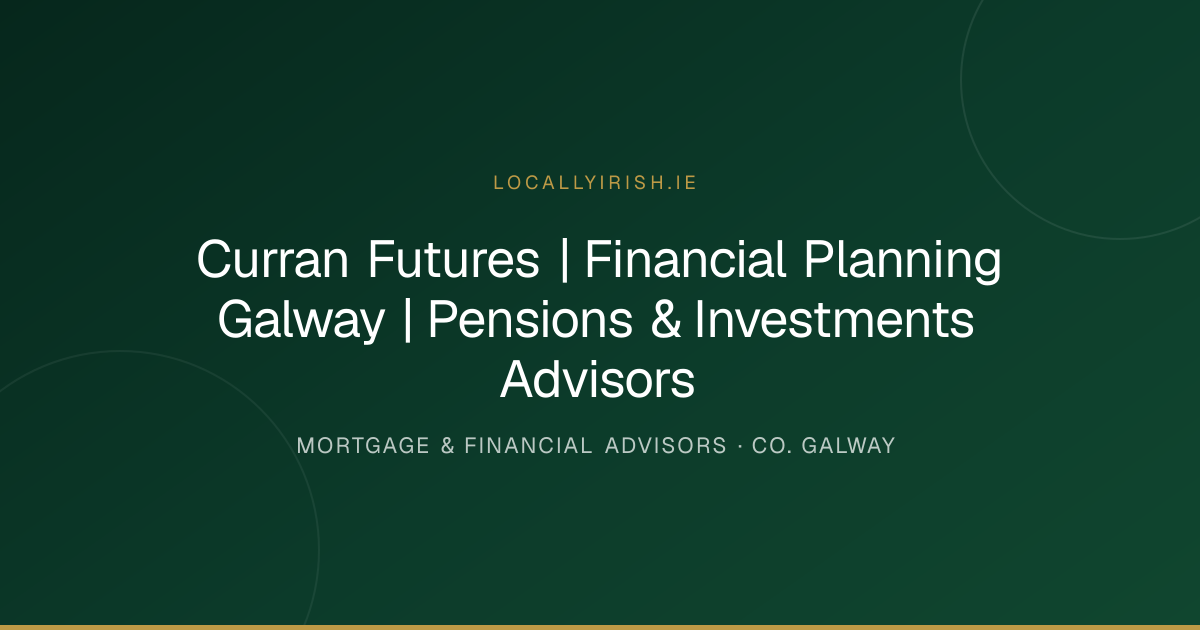 LOCALLYIRISH.IE

Curran Futures | Financial Planning Galway | Pensions & Investments Advisors

MORTGAGE & FINANCIAL ADVISORS · CO. GALWAY